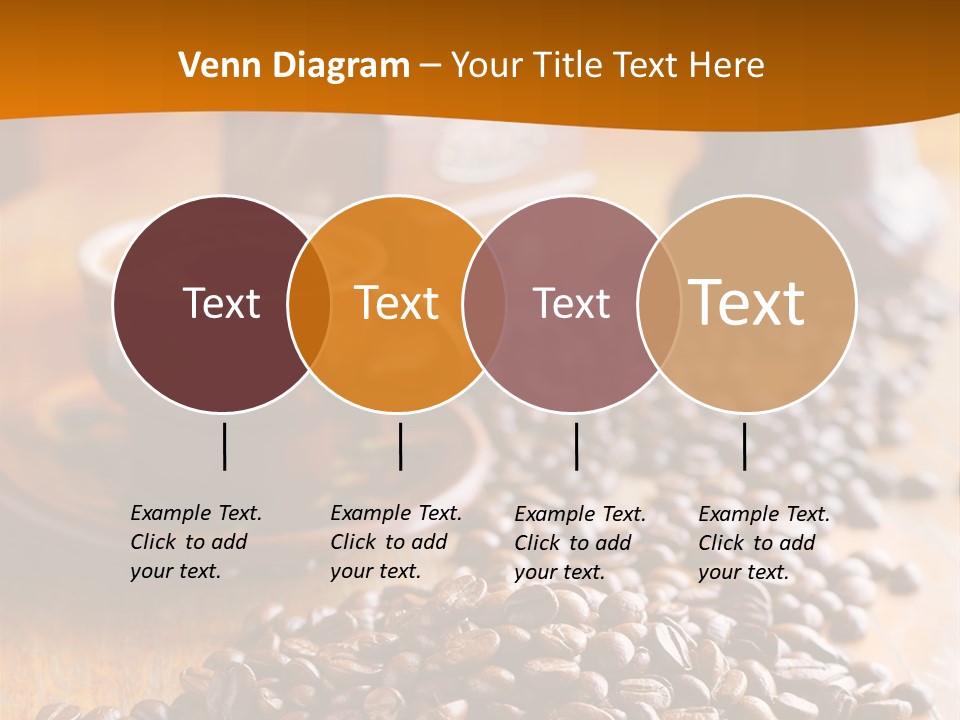 Venn Diagram – Your Title Text Here

Text

Text

Text

Text

Example Text. Click to add your text.

Example Text. Click to add your text.

Example Text. Click to add your text.

Example Text. Click to add your text.